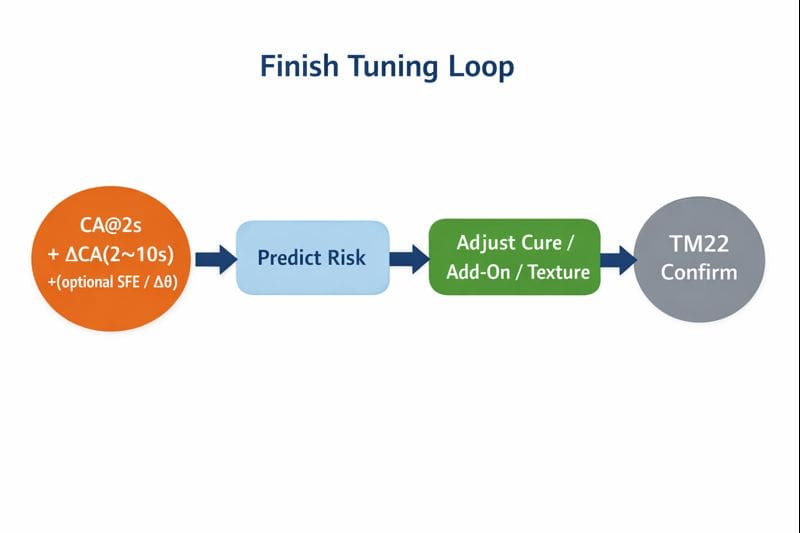 Finish Tuning Loop

CA@2s
+ ΔCA(2~10s)
+(optional SFE / Δθ)

Predict Risk

Adjust Cure /
Add-On / Texture

TM22
Confirm